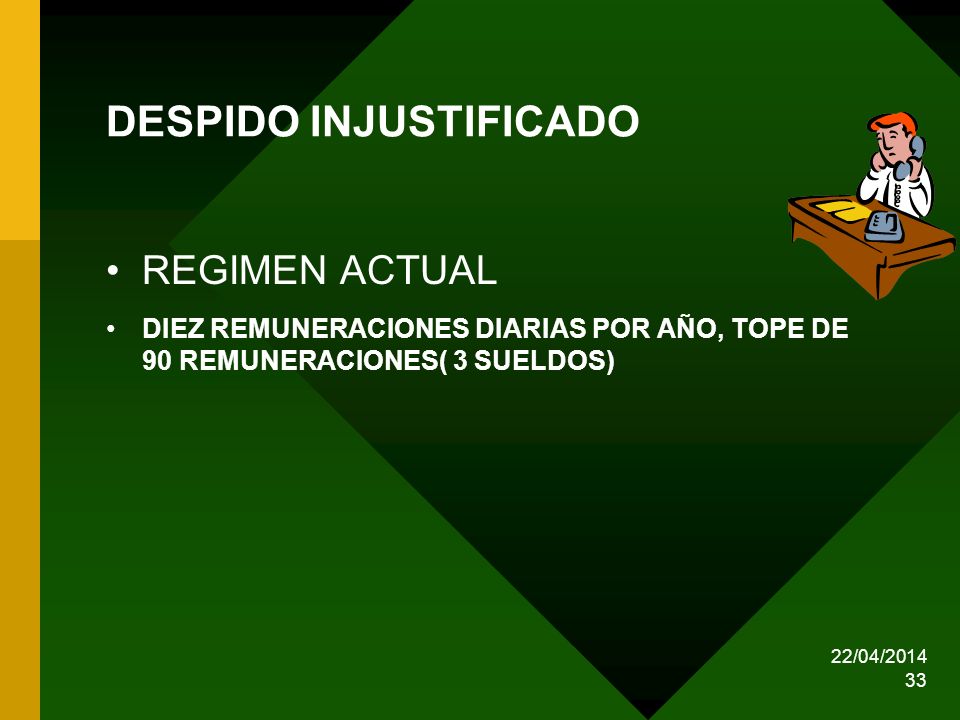 DESPIDO INJUSTIFICADO

• REGIMEN ACTUAL

• DIEZ REMUNERACIONES DIARIAS POR AÑO, TOPE DE 90 REMUNERACIONES( 3 SUELDOS)

22/04/2014
33